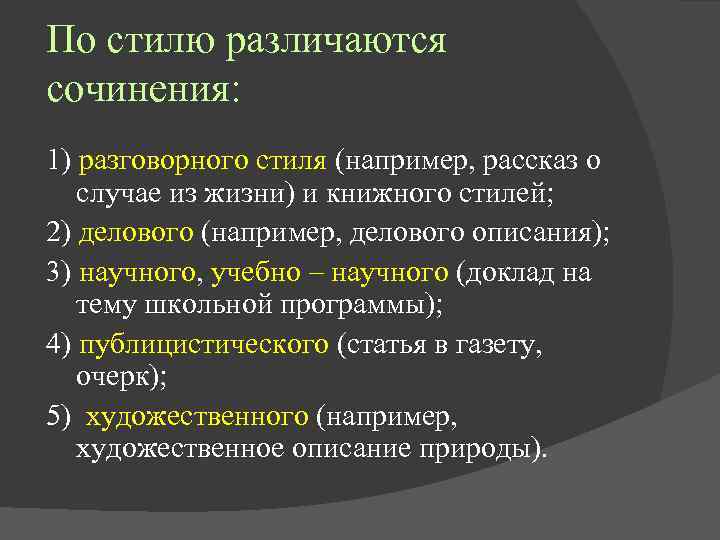 По стилю различаются сочинения:

1) разговорного стиля (например, рассказ о случае из жизни) и книжного стилей;

2) делового (например, делового описания);

3) научного, учебно – научного (доклад на тему школьной программы);

4) публицистического (статья в газету, очерк);

5) художественного (например, художественное описание природы).